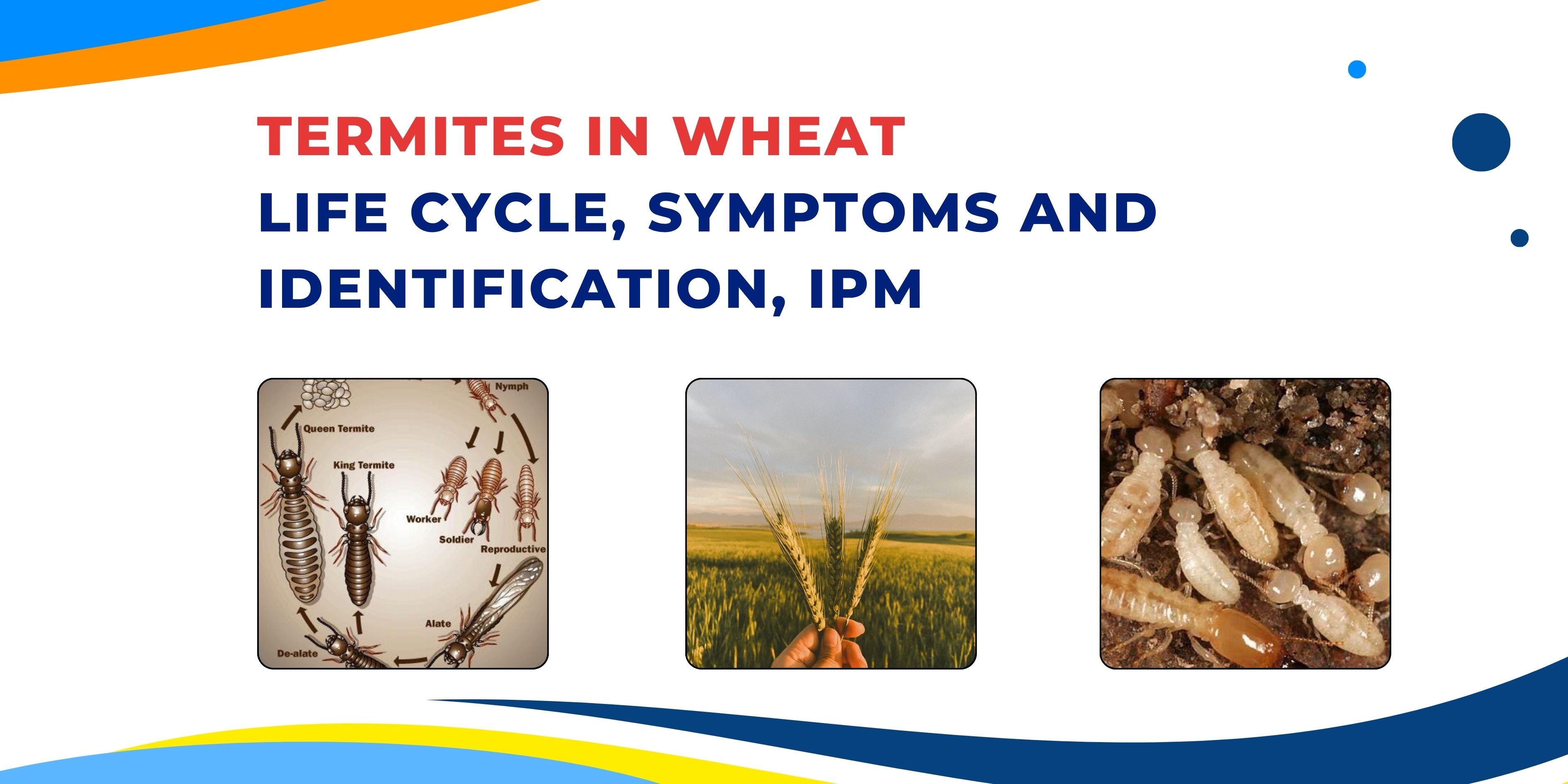 TERMITES IN WHEAT
LIFE CYCLE, SYMPTOMS AND IDENTIFICATION, IPM

Nymph
Queen Termite
King Termite
Worker
Soldier
Reproductive
Alate
De-alate